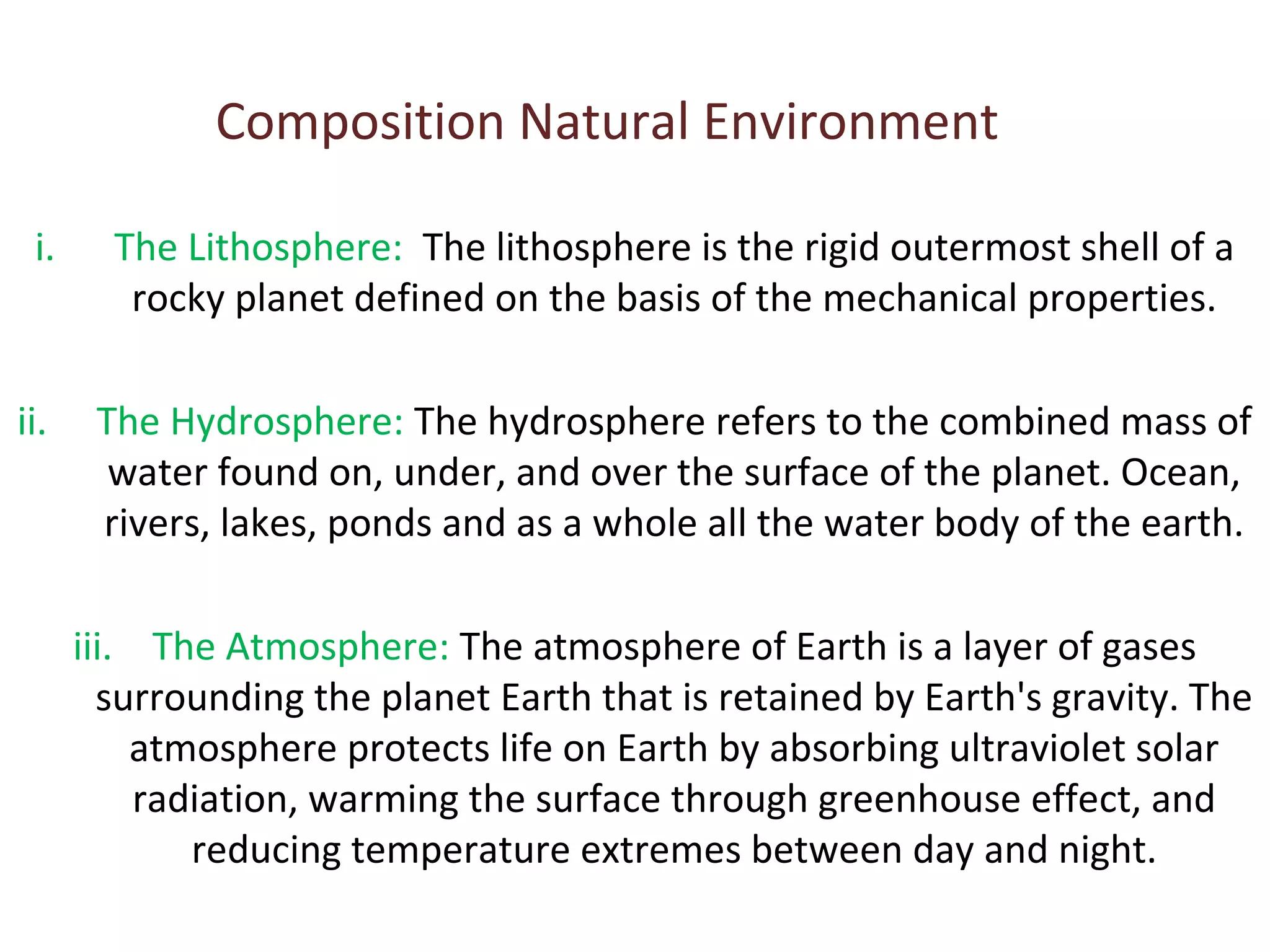 Composition Natural Environment

i. The Lithosphere: The lithosphere is the rigid outermost shell of a rocky planet defined on the basis of the mechanical properties.

ii. The Hydrosphere: The hydrosphere refers to the combined mass of water found on, under, and over the surface of the planet. Ocean, rivers, lakes, ponds and as a whole all the water body of the earth.

iii. The Atmosphere: The atmosphere of Earth is a layer of gases surrounding the planet Earth that is retained by Earth's gravity. The atmosphere protects life on Earth by absorbing ultraviolet solar radiation, warming the surface through greenhouse effect, and reducing temperature extremes between day and night.